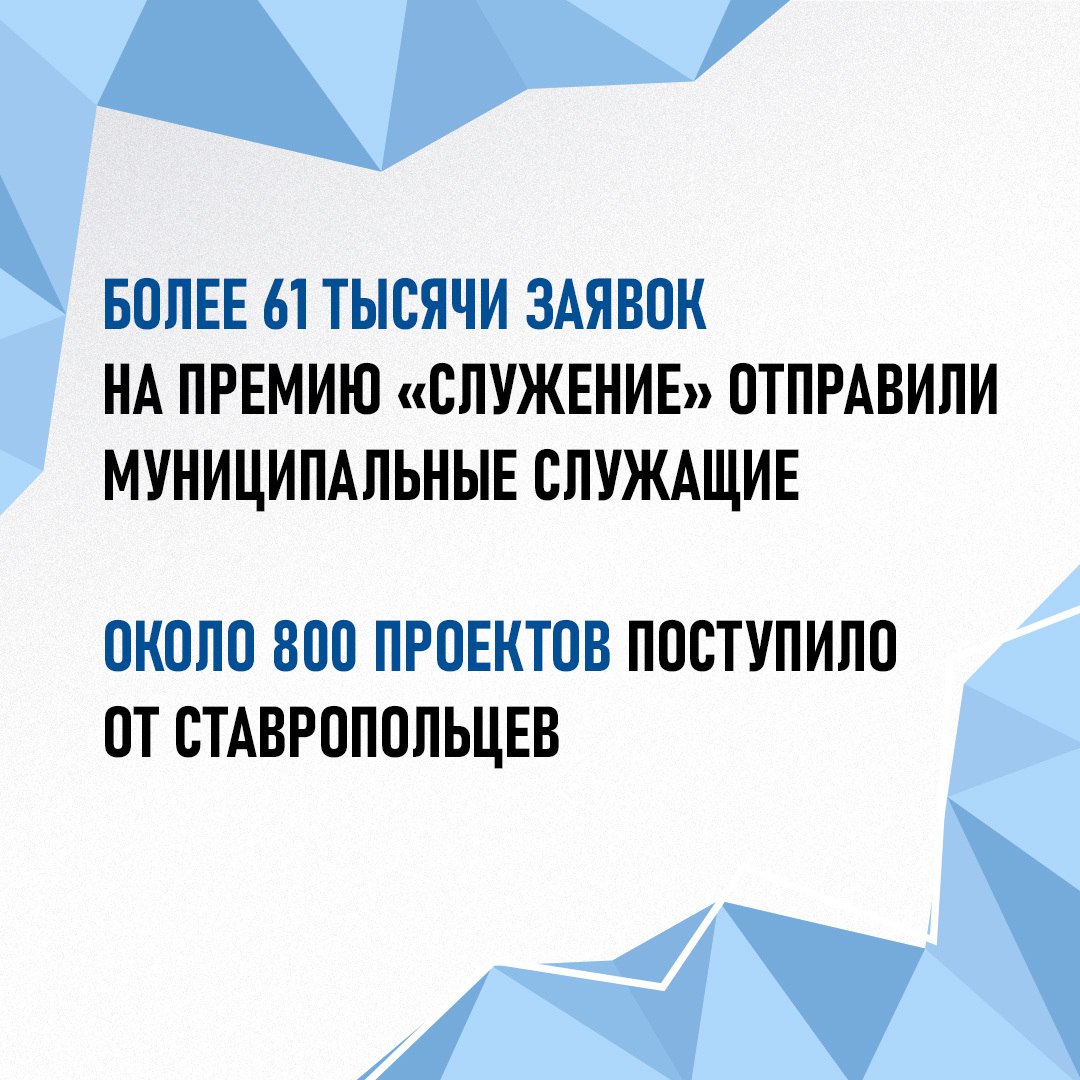 БОЛЕЕ 61 ТЫСЯЧИ ЗАЯВОК НА ПРЕМИЮ «СЛУЖЕНИЕ» ОТПРАВИЛИ МУНИЦИПАЛЬНЫЕ СЛУЖАЩИЕ

ОКОЛО 800 ПРОЕКТОВ ПОСТУПИЛО ОТ СТАВРОПОЛЬЦЕВ